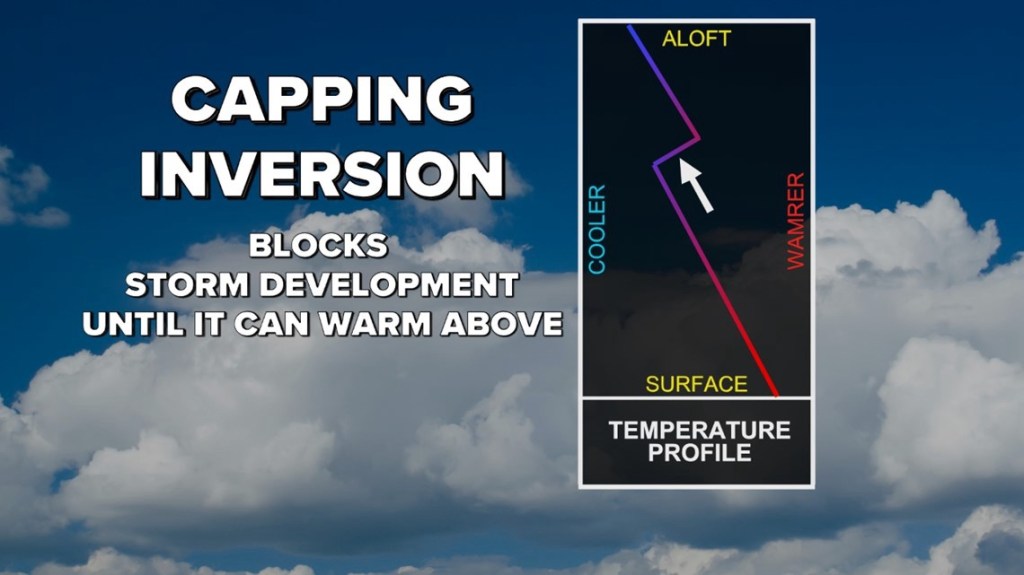 CAPPING INVERSION

BLOCKS
STORM DEVELOPMENT
UNTIL IT CAN WARM ABOVE

ALOFT

COOLER

WAMRER

SURFACE

TEMPERATURE PROFILE